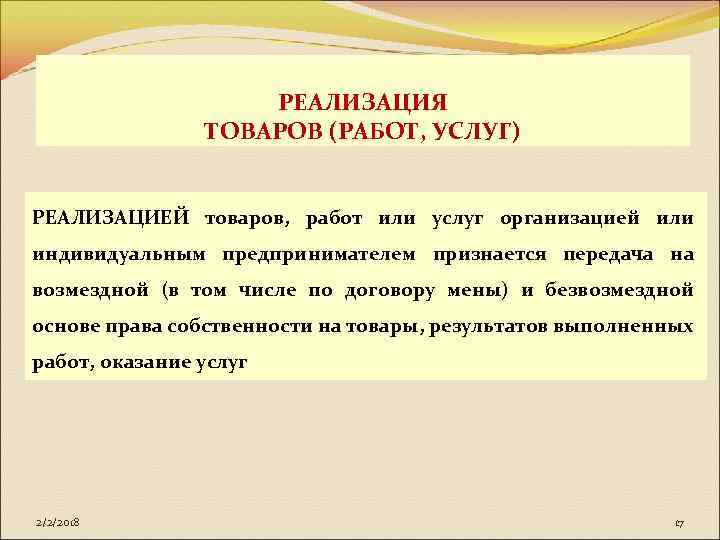 РЕАЛИЗАЦИЯ
ТОВАРОВ (РАБОТ, УСЛУГ)

РЕАЛИЗАЦИЕЙ товаров, работ или услуг организацией или индивидуальным предпринимателем признается передача на возмездной (в том числе по договору мены) и безвозмездной основе права собственности на товары, результатов выполненных работ, оказание услуг

2/2/2018

17